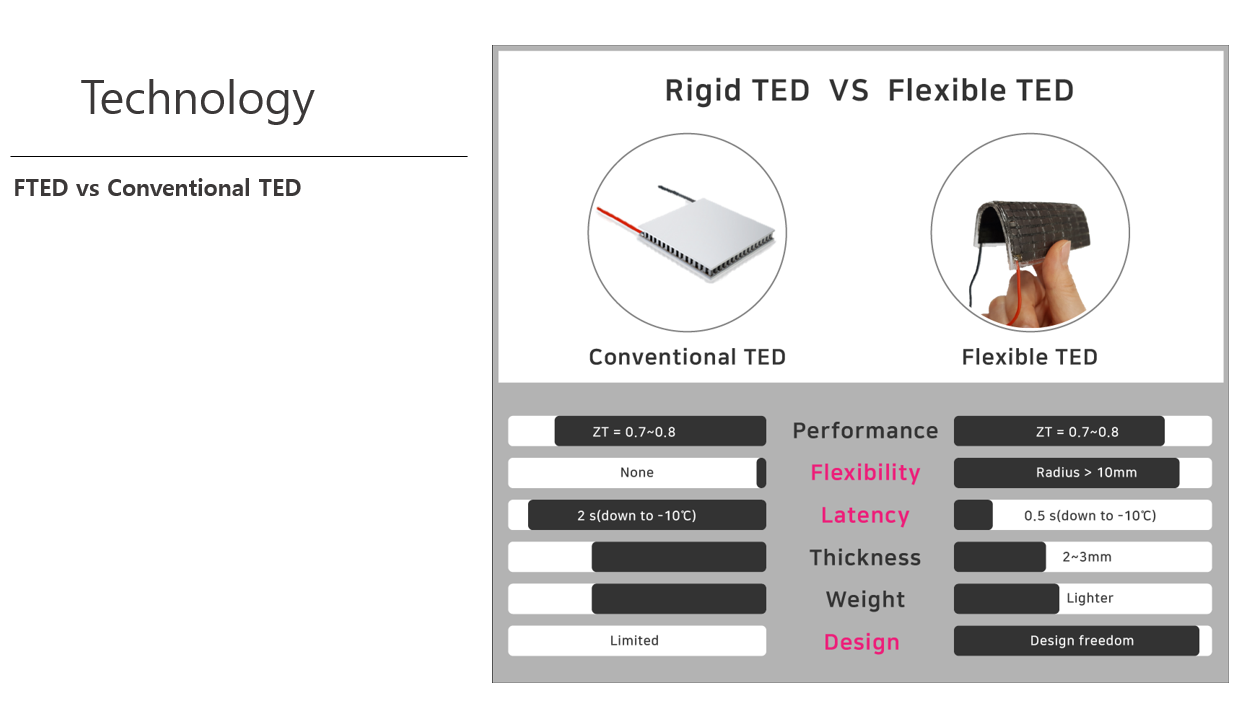 Technology

FTED vs Conventional TED

Rigid TED VS Flexible TED

Conventional TED

Flexible TED

| | | |
|---|---|---|
| ZT = 0.7~0.8 | Performance | ZT = 0.7~0.8 |
| None | Flexibility | Radius > 10mm |
| 2 s(down to -10℃) | Latency | 0.5 s(down to -10℃) |
| | Thickness | 2~3mm |
| | Weight | Lighter |
| Limited | Design | Design freedom |